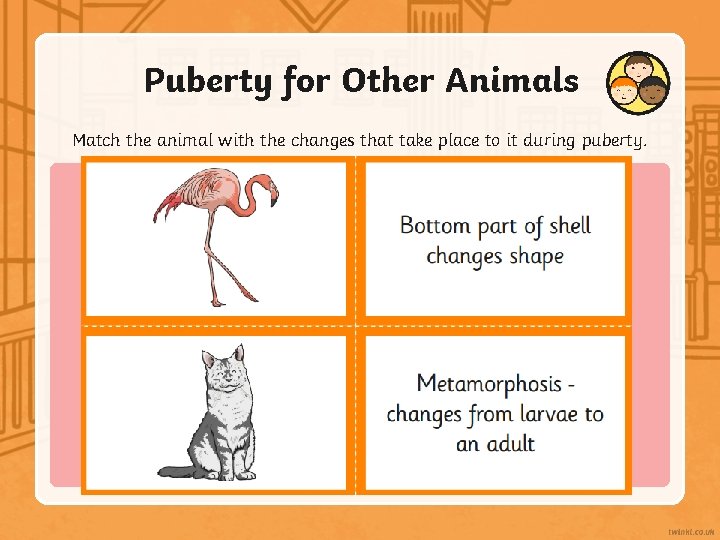 Puberty for Other Animals

Match the animal with the changes that take place to it during puberty.

Bottom part of shell changes shape

Metamorphosis - changes from larvae to an adult

twinkl.co.uk